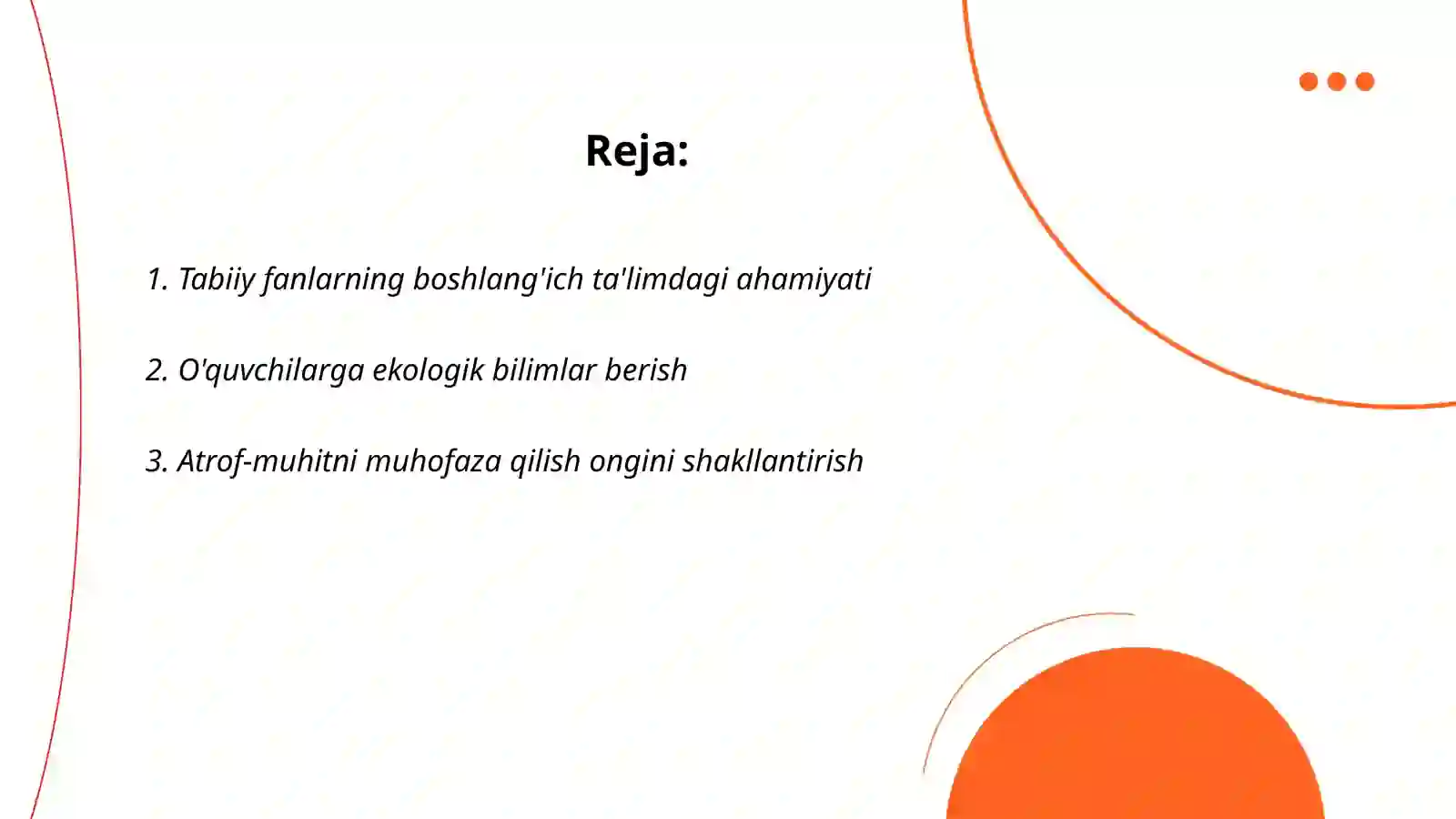 Reja:

1. Tabiiy fanlarning boshlang'ich ta'limdagi ahamiyati

2. O'quvchilarga ekologik bilimlar berish

3. Atrof-muhitni muhofaza qilish ongini shakllantirish